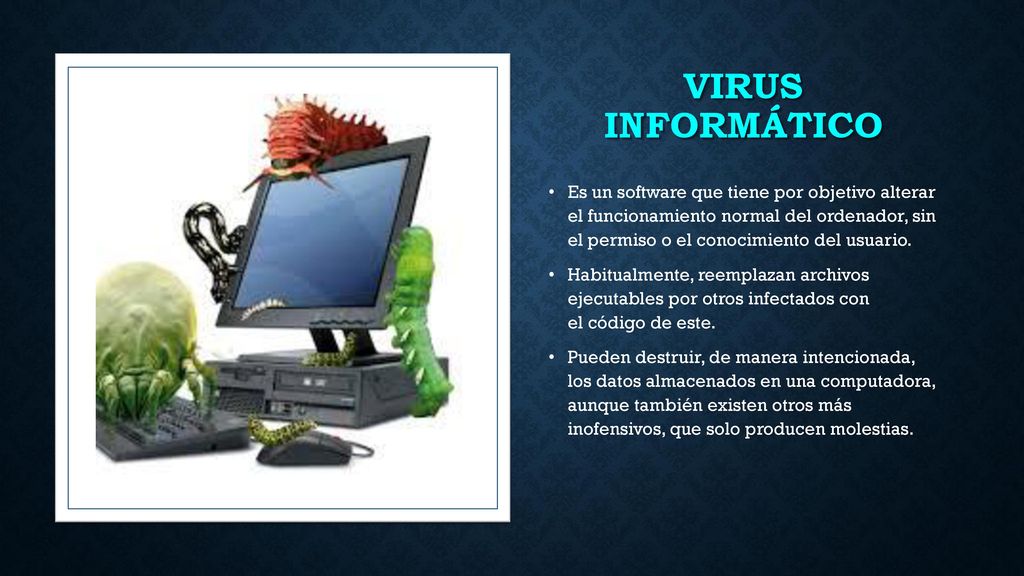 VIRUS INFORMÁTICO

• Es un software que tiene por objetivo alterar el funcionamiento normal del ordenador, sin el permiso o el conocimiento del usuario.

• Habitualmente, reemplazan archivos ejecutables por otros infectados con el código de este.

• Pueden destruir, de manera intencionada, los datos almacenados en una computadora, aunque también existen otros más inofensivos, que solo producen molestias.